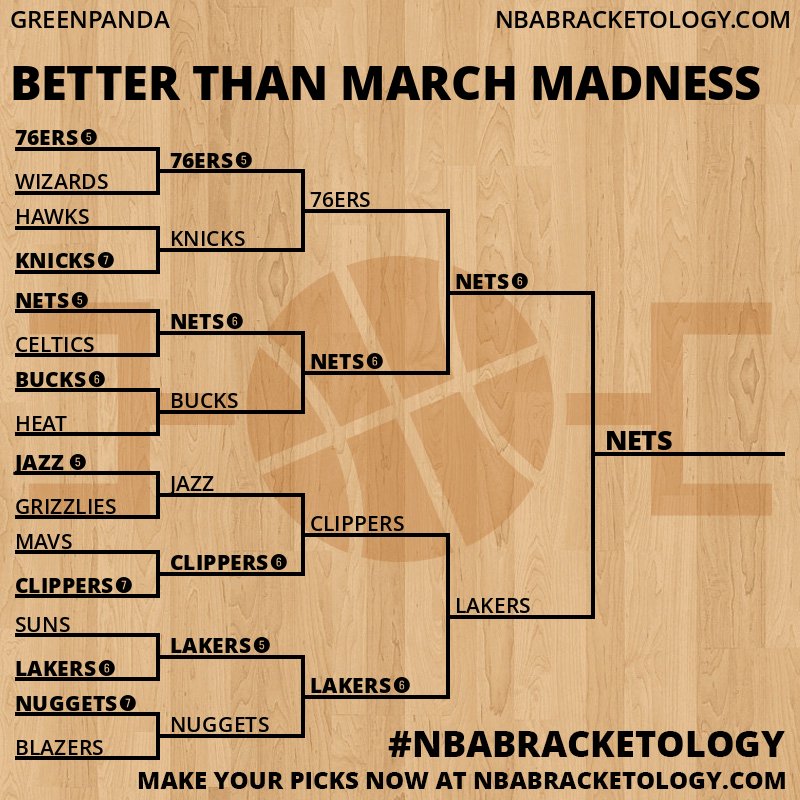 GREENPANDA

NBABRACKETOLOGY.COM

BETTER THAN MARCH MADNESS

76ERS 5
WIZARDS
HAWKS
KNICKS 7
NETS 5
CELTICS
BUCKS 6
HEAT
JAZZ 5
GRIZZLIES
MAVS
CLIPPERS 7
SUNS
LAKERS 6
NUGGETS 7
BLAZERS

76ERS 5
KNICKS
NETS 6
BUCKS
JAZZ
CLIPPERS 6
LAKERS 5
NUGGETS

76ERS
NETS 6
CLIPPERS
LAKERS 6

NETS 6
LAKERS

NETS

#NBABRACKETOLOGY

MAKE YOUR PICKS NOW AT NBABRACKETOLOGY.COM